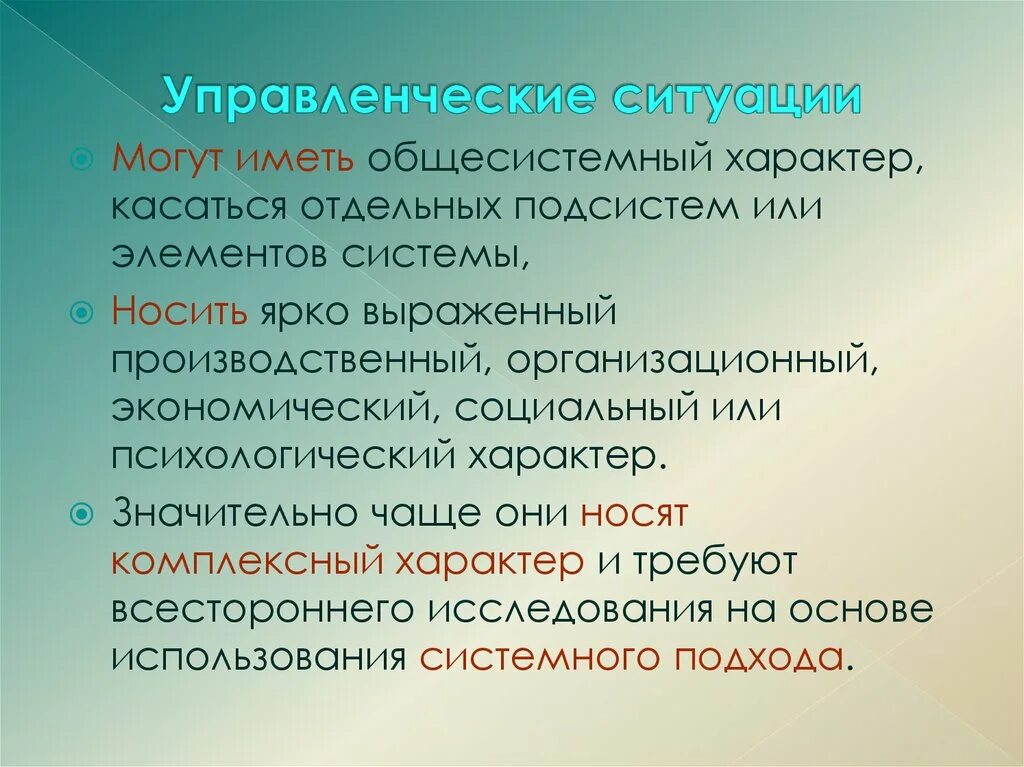 Управленческие ситуации

Могут иметь общесистемный характер, касаться отдельных подсистем или элементов системы,

Носить ярко выраженный производственный, организационный, экономический, социальный или психологический характер.

Значительно чаще они носят комплексный характер и требуют всестороннего исследования на основе использования системного подхода.